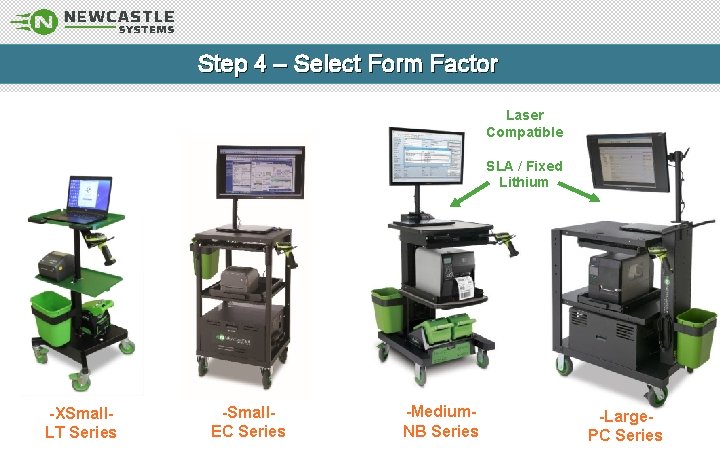 NEWCASTLE SYSTEMS

Step 4 – Select Form Factor

Laser Compatible

SLA / Fixed Lithium

-XSmall-
LT Series

-Small-
EC Series

-Medium-
NB Series

-Large-
PC Series